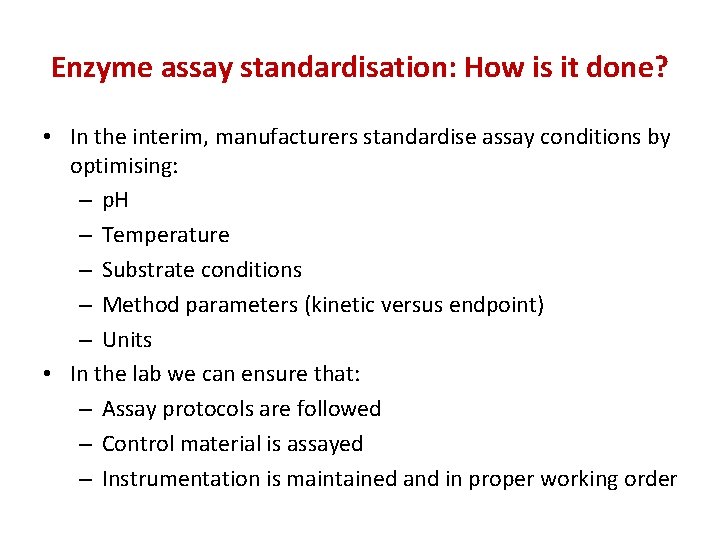 Enzyme assay standardisation: How is it done?

• In the interim, manufacturers standardise assay conditions by optimising:
  – pH
  – Temperature
  – Substrate conditions
  – Method parameters (kinetic versus endpoint)
  – Units
• In the lab we can ensure that:
  – Assay protocols are followed
  – Control material is assayed
  – Instrumentation is maintained and in proper working order